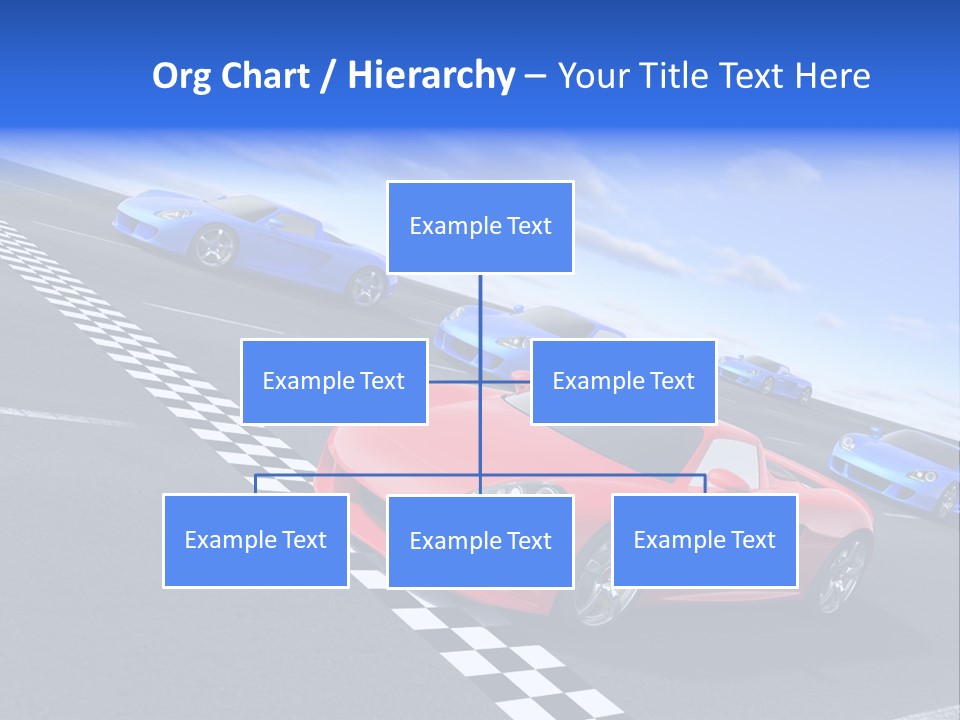 Org Chart / Hierarchy – Your Title Text Here

Example Text

Example Text

Example Text

Example Text

Example Text

Example Text